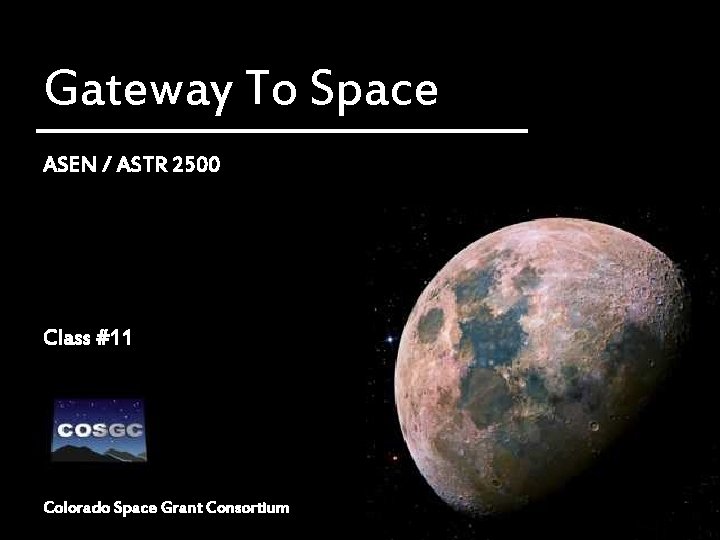 Gateway To Space

ASEN / ASTR 2500

Class #11

COSGC

Colorado Space Grant Consortium